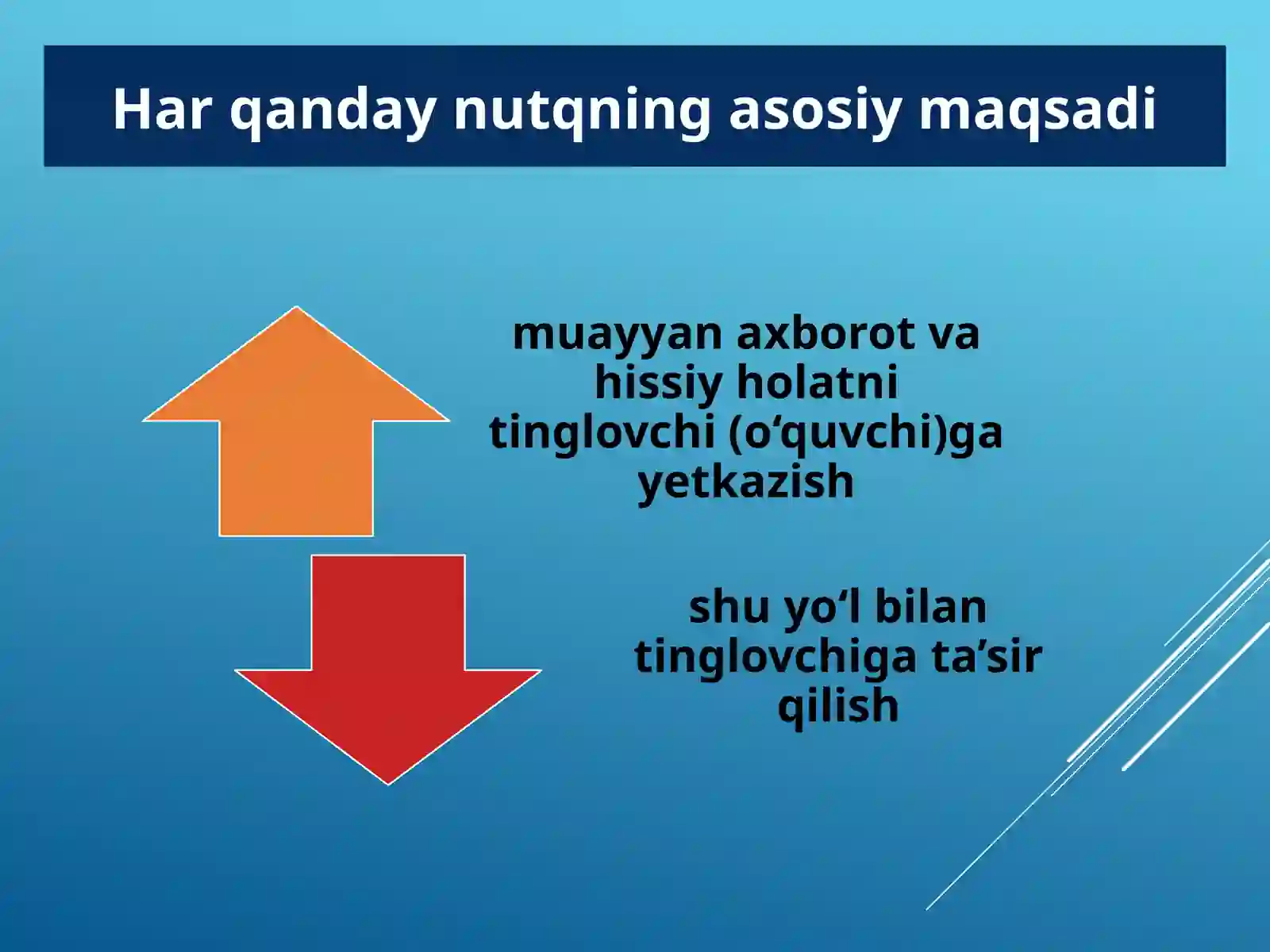 Har qanday nutqning asosiy maqsadi

muayyan axborot va hissiy holatni tinglovchi (o‘quvchi)ga yetkazish

shu yo‘l bilan tinglovchiga ta’sir qilish